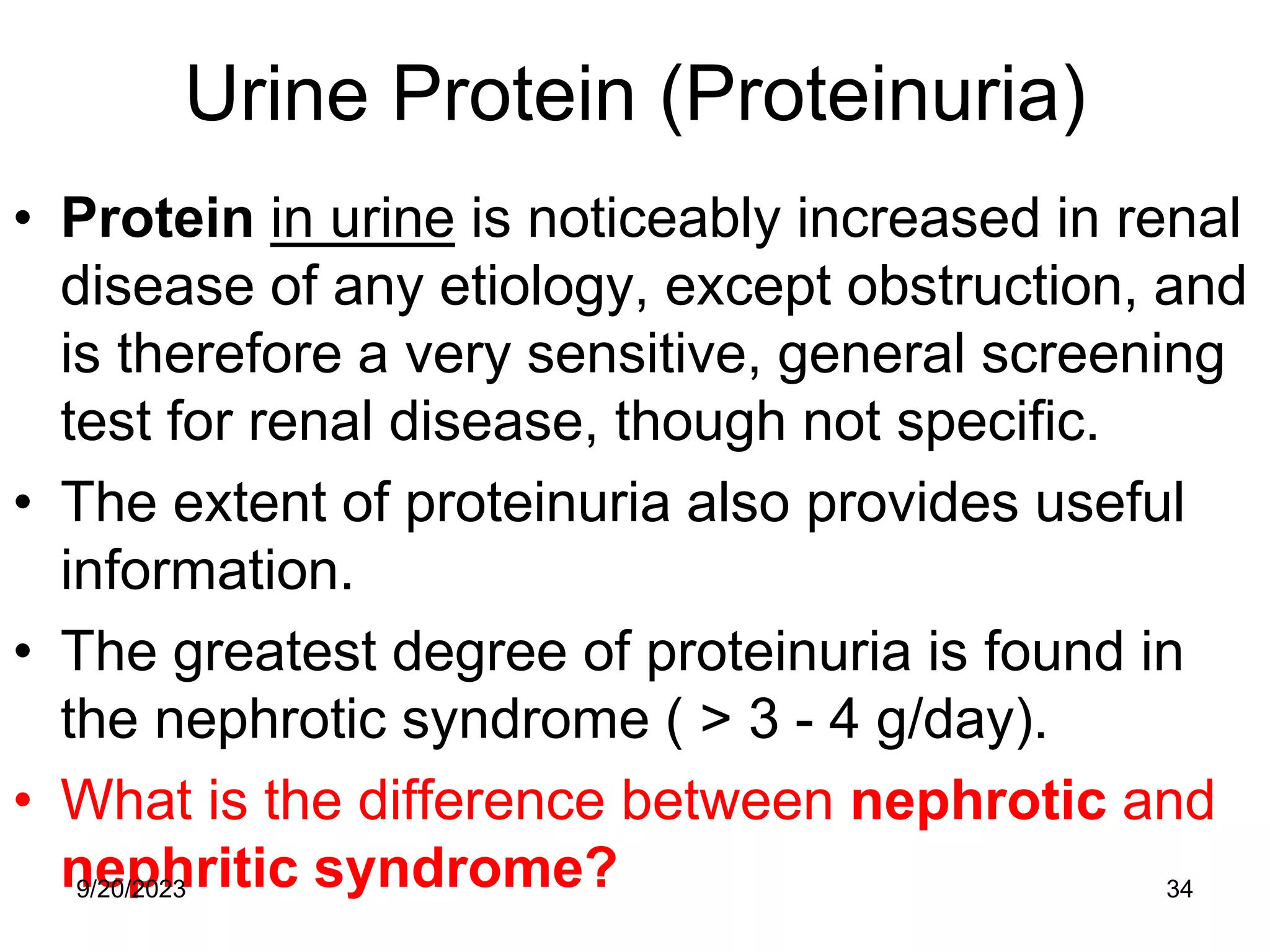 Urine Protein (Proteinuria)

• Protein in urine is noticeably increased in renal disease of any etiology, except obstruction, and is therefore a very sensitive, general screening test for renal disease, though not specific.

• The extent of proteinuria also provides useful information.

• The greatest degree of proteinuria is found in the nephrotic syndrome ( > 3 - 4 g/day).

• What is the difference between nephrotic and nephritic syndrome?

9/20/2023

34